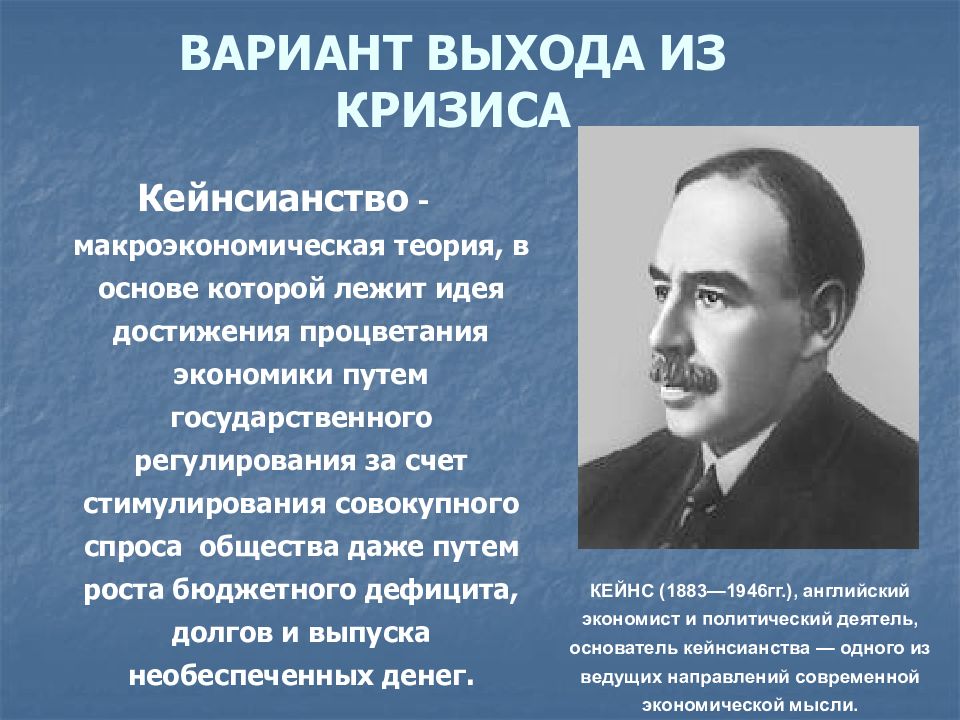 ВАРИАНТ ВЫХОДА ИЗ КРИЗИСА

Кейнсианство - макроэкономическая теория, в основе которой лежит идея достижения процветания экономики путем государственного регулирования за счет стимулирования совокупного спроса общества даже путем роста бюджетного дефицита, долгов и выпуска необеспеченных денег.

КЕЙНС (1883—1946гг.), английский экономист и политический деятель, основатель кейнсианства — одного из ведущих направлений современной экономической мысли.